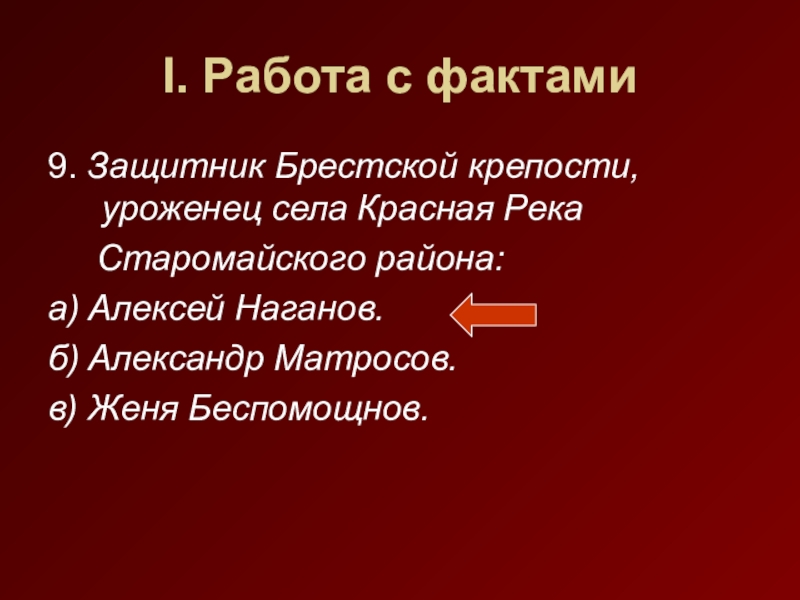 I. Работа с фактами

9. Защитник Брестской крепости, уроженец села Красная Река Старомайского района:

а) Алексей Наганов.

б) Александр Матросов.

в) Женя Беспомощнов.